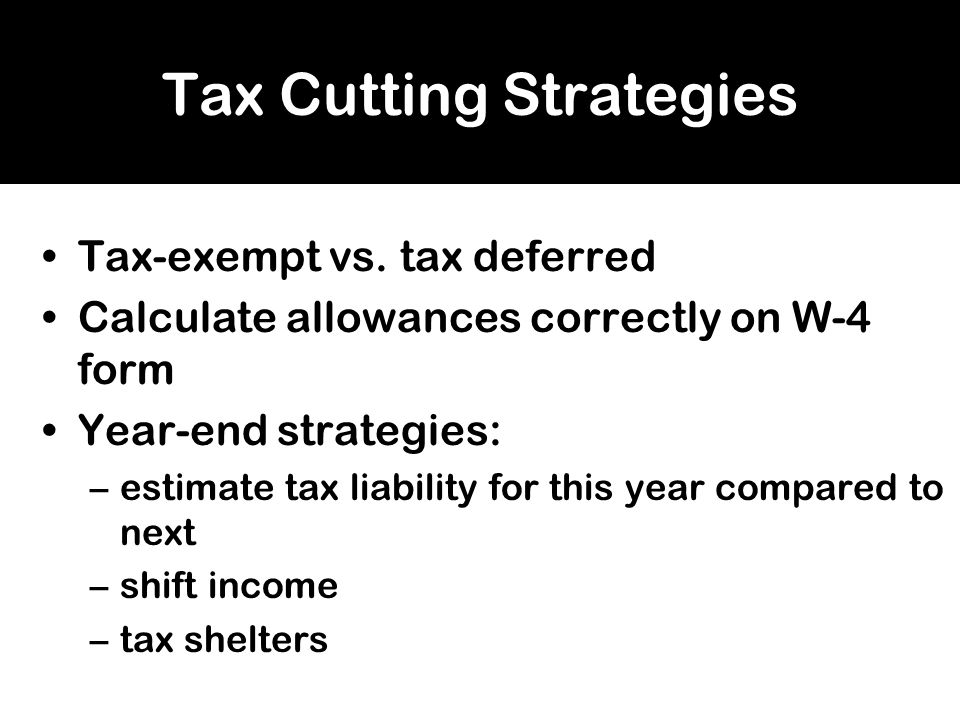 Tax Cutting Strategies

• Tax-exempt vs. tax deferred
• Calculate allowances correctly on W-4 form
• Year-end strategies:
– estimate tax liability for this year compared to next
– shift income
– tax shelters